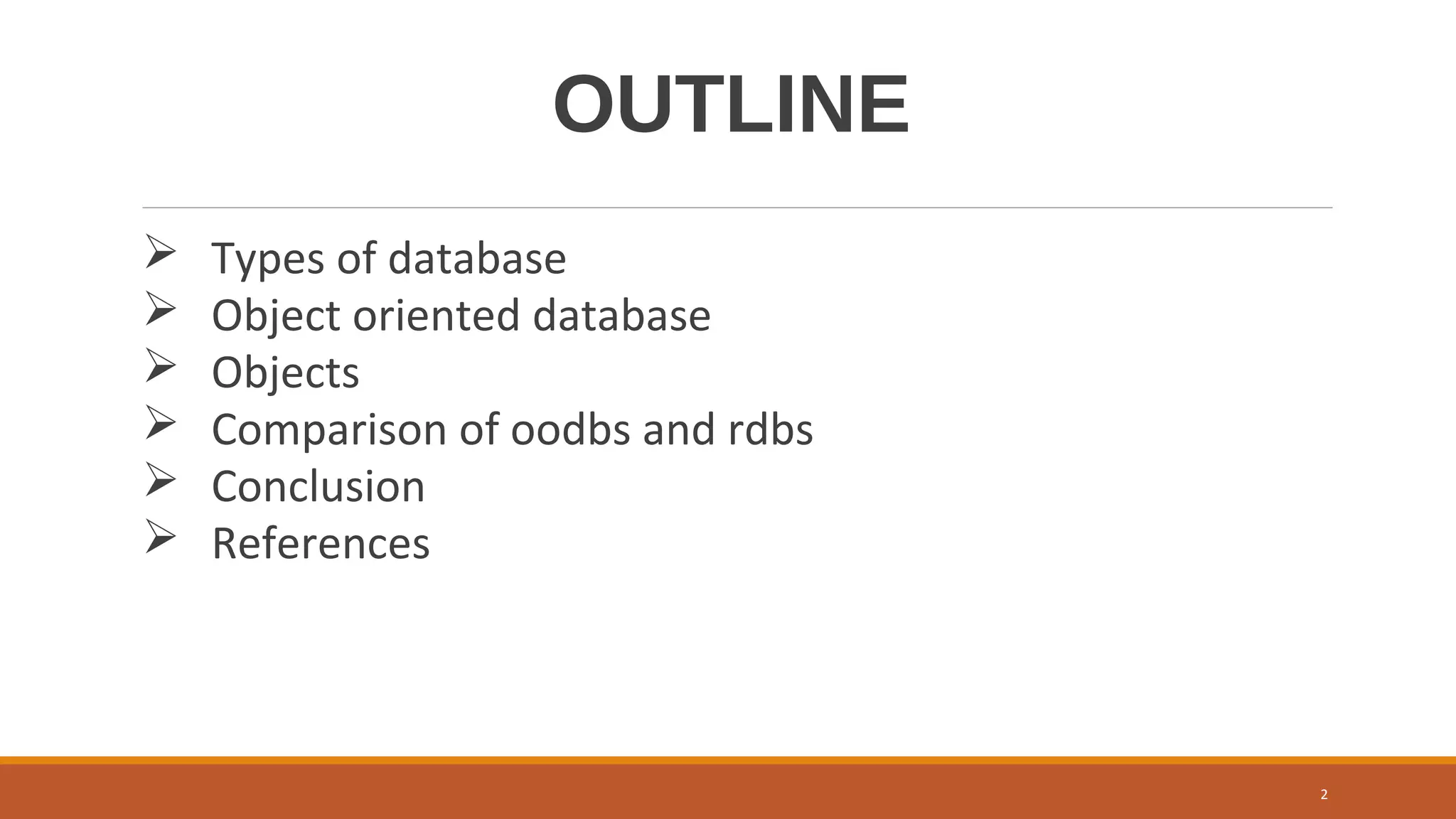 OUTLINE

➢ Types of database
➢ Object oriented database
➢ Objects
➢ Comparison of oodbs and rdbs
➢ Conclusion
➢ References

2